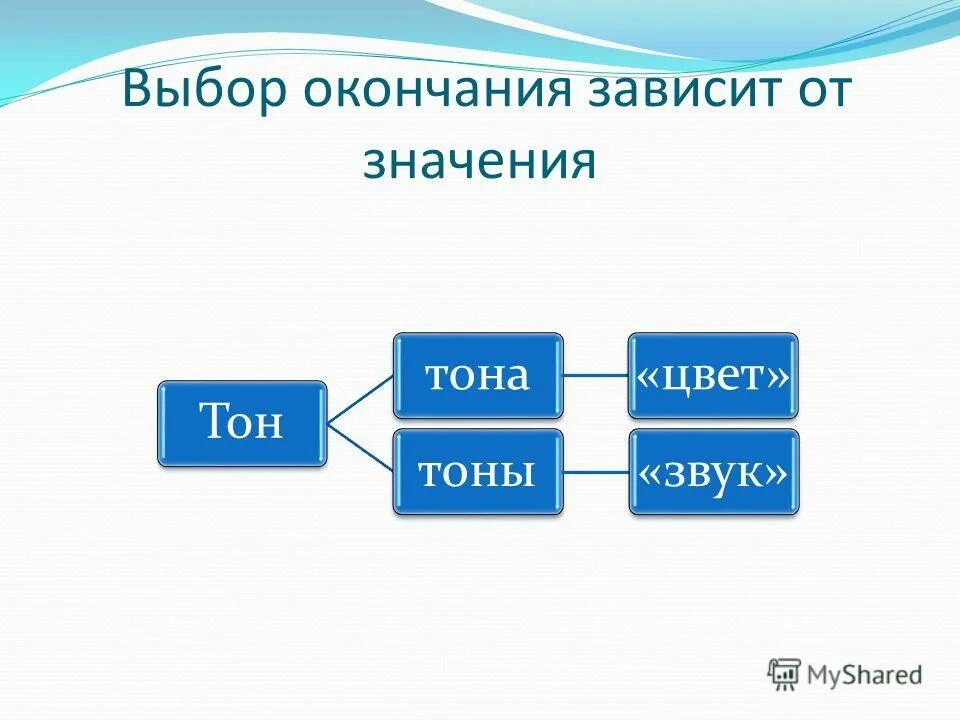 Выбор окончания зависит от значения

Тон

тона

«цвет»

тоны

«звук»

MyShared